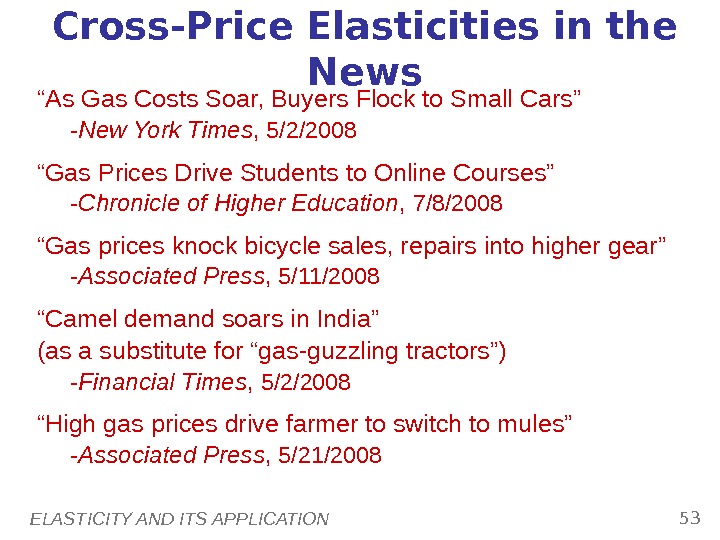 Cross-Price Elasticities in the News

“As Gas Costs Soar, Buyers Flock to Small Cars”
-New York Times, 5/2/2008

“Gas Prices Drive Students to Online Courses”
-Chronicle of Higher Education, 7/8/2008

“Gas prices knock bicycle sales, repairs into higher gear”
-Associated Press, 5/11/2008

“Camel demand soars in India”
(as a substitute for “gas-guzzling tractors”)
-Financial Times, 5/2/2008

“High gas prices drive farmer to switch to mules”
-Associated Press, 5/21/2008

ELASTICITY AND ITS APPLICATION

53